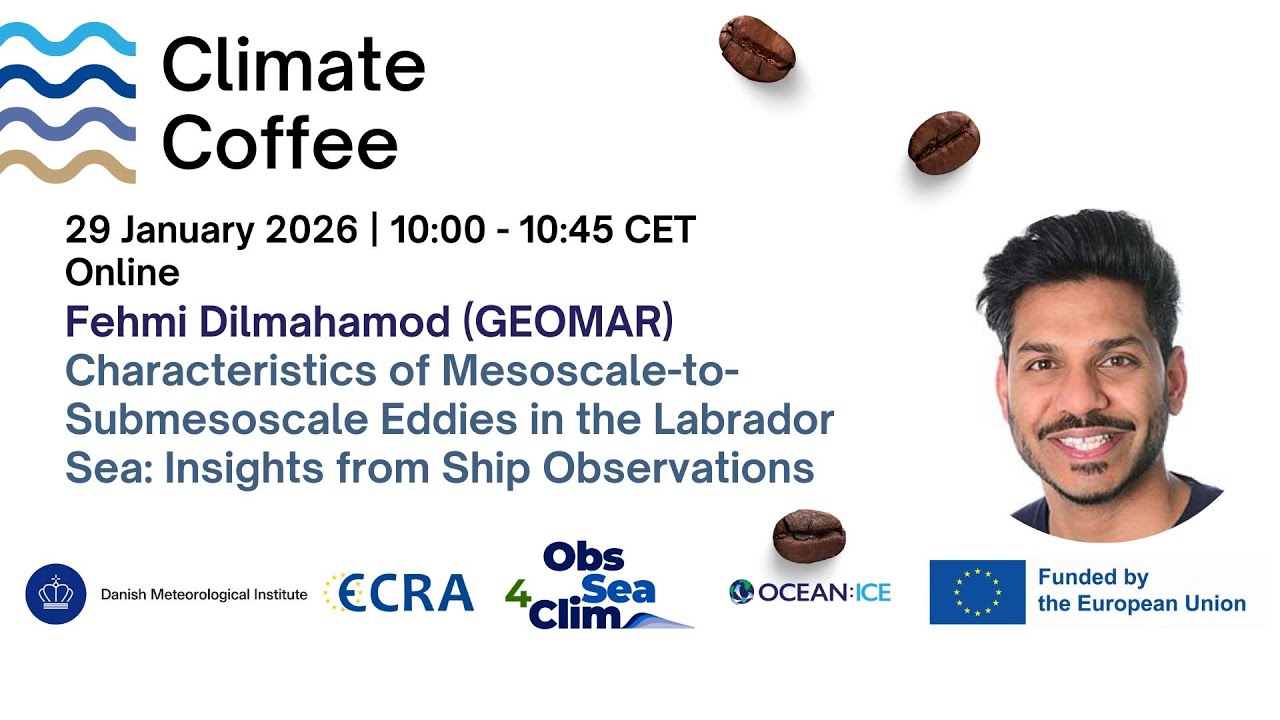 Climate Coffee

29 January 2026 | 10:00 - 10:45 CET
Online
Fehmi Dilmahamod (GEOMAR)
Characteristics of Mesoscale-to-Submesoscale Eddies in the Labrador Sea: Insights from Ship Observations

Danish Meteorological Institute

ECRA

Obs 4 Sea Clim

OCEAN:ICE

Funded by the European Union